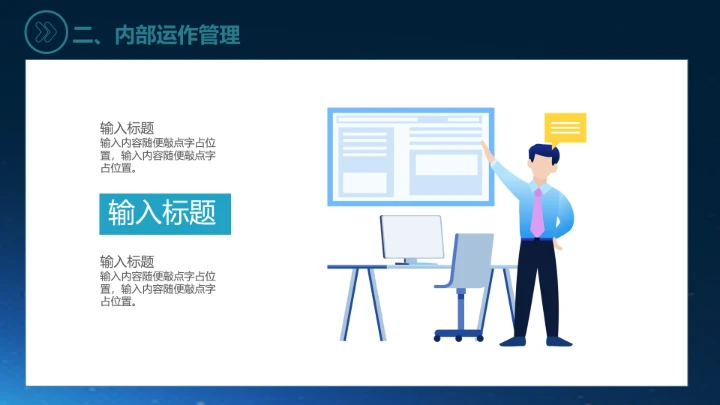 二、内部运作管理

输入标题
输入内容随便敲点字占位置，输入内容随便敲点字占位置。

输入标题

输入标题
输入内容随便敲点字占位置，输入内容随便敲点字占位置。